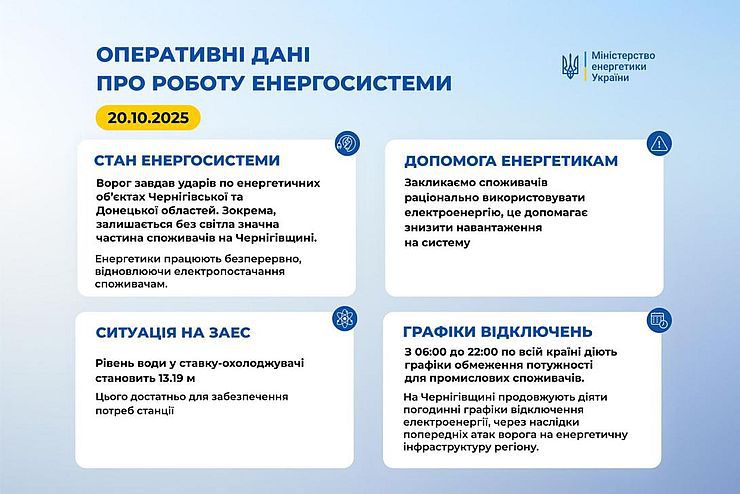 ОПЕРАТИВНІ ДАНІ
ПРО РОБОТУ ЕНЕРГОСИСТЕМИ

Міністерство енергетики України

20.10.2025

СТАН ЕНЕРГОСИСТЕМИ

Ворог завдав ударів по енергетичних об'єктах Чернігівської та Донецької областей. Зокрема, залишається без світла значна частина споживачів на Чернігівщині.

Енергетики працюють безперервно, відновлюючи електропостачання споживачам.

ДОПОМОГА ЕНЕРГЕТИКАМ

Закликаємо споживачів раціонально використовувати електроенергію, це допомагає знизити навантаження на систему

СИТУАЦІЯ НА ЗАЕС

Рівень води у ставку-охолоджувачі становить 13.19 м

Цього достатньо для забезпечення потреб станції

ГРАФІКИ ВІДКЛЮЧЕНЬ

З 06:00 до 22:00 по всій країні діють графіки обмеження потужності для промислових споживачів.

На Чернігівщині продовжують діяти погодинні графіки відключення електроенергії, через наслідки попередніх атак ворога на енергетичну інфраструктуру регіону.